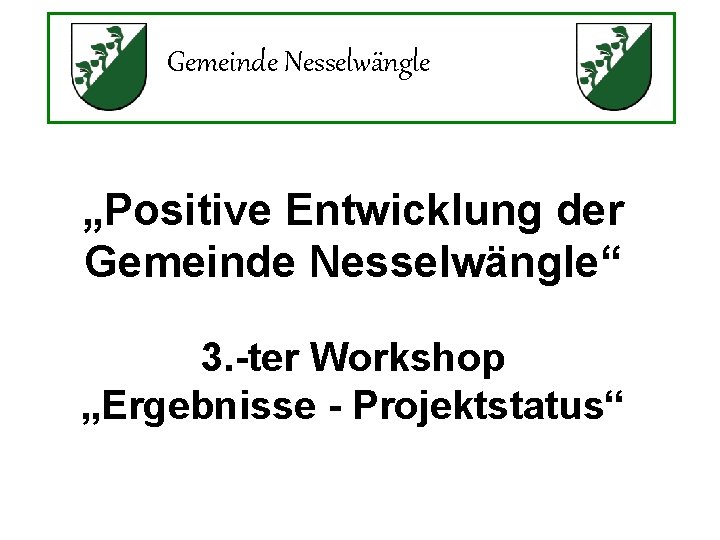 Gemeinde Nesselwängle

„Positive Entwicklung der Gemeinde Nesselwängle“

3.-ter Workshop
„Ergebnisse - Projektstatus“